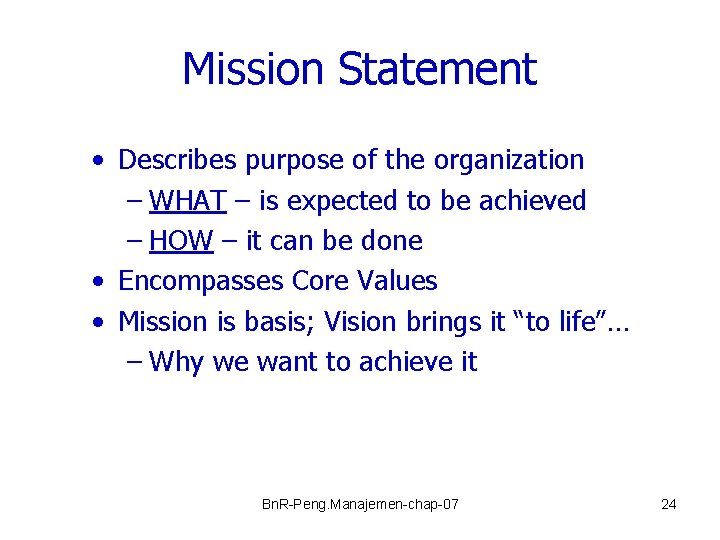 Mission Statement

• Describes purpose of the organization
– WHAT – is expected to be achieved
– HOW – it can be done
• Encompasses Core Values
• Mission is basis; Vision brings it "to life"…
– Why we want to achieve it

BnR-Peng.Manajemen-chap-07

24